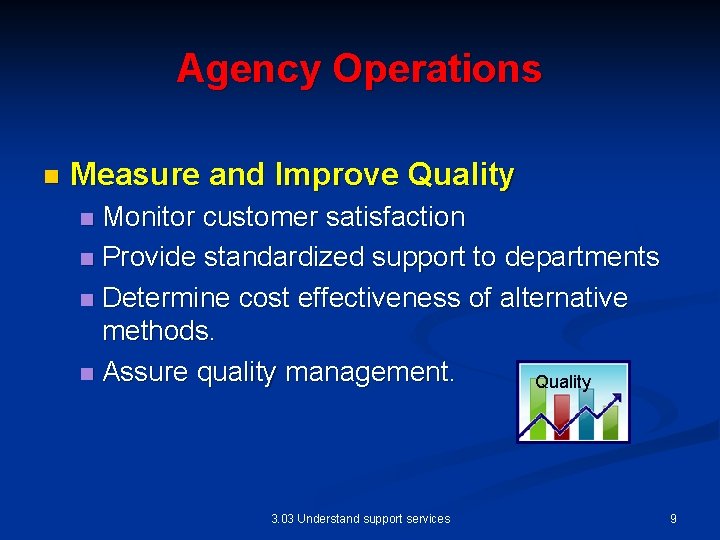 Agency Operations

Measure and Improve Quality

Monitor customer satisfaction

Provide standardized support to departments

Determine cost effectiveness of alternative methods.

Assure quality management.

Quality

3.03 Understand support services

9